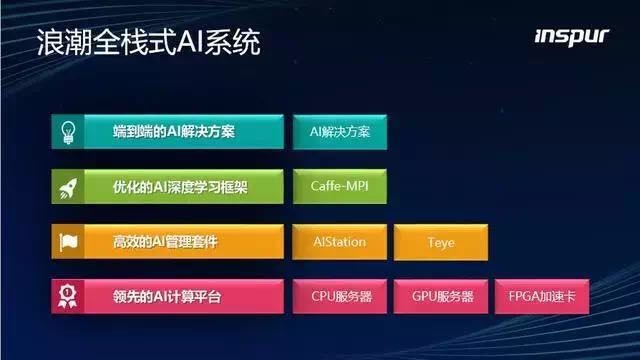 浪潮全栈式AI系统

inspur

端到端的AI解决方案

AI解决方案

优化的AI深度学习框架

Caffe-MPI

高效的AI管理套件

AIStation

Teye

领先的AI计算平台

CPU服务器

GPU服务器

FPGA加速卡